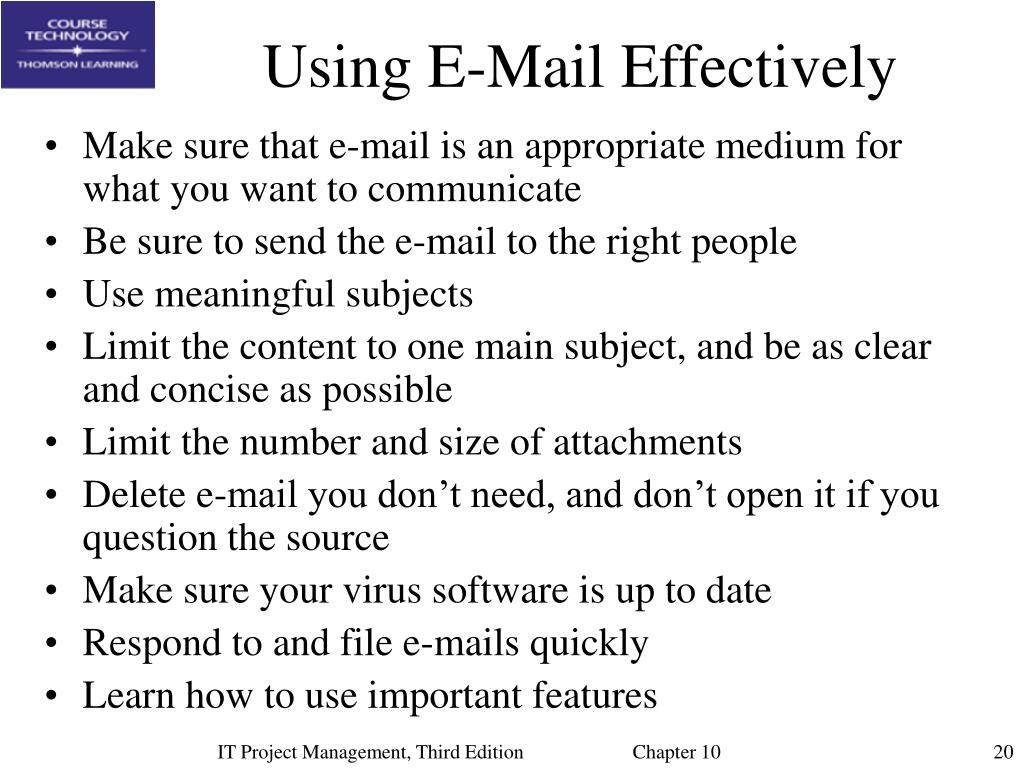 COURSE TECHNOLOGY
THOMSON LEARNING

Using E-Mail Effectively

• Make sure that e-mail is an appropriate medium for what you want to communicate
• Be sure to send the e-mail to the right people
• Use meaningful subjects
• Limit the content to one main subject, and be as clear and concise as possible
• Limit the number and size of attachments
• Delete e-mail you don’t need, and don’t open it if you question the source
• Make sure your virus software is up to date
• Respond to and file e-mails quickly
• Learn how to use important features

IT Project Management, Third Edition Chapter 10 20